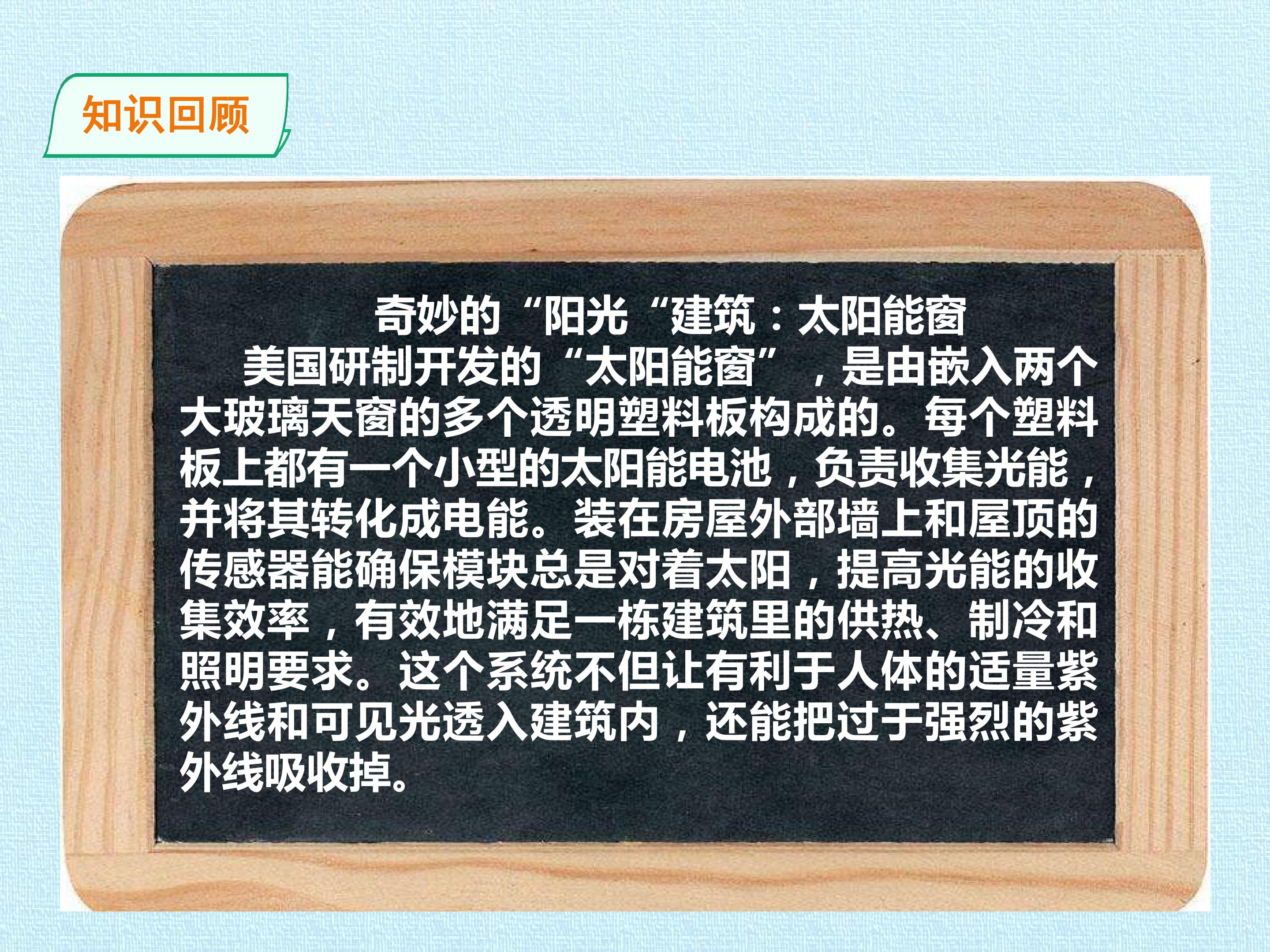 知识回顾

奇妙的“阳光“建筑：太阳能窗

美国研制开发的“太阳能窗”，是由嵌入两个大玻璃天窗的多个透明塑料板构成的。每个塑料板上都有一个小型的太阳能电池，负责收集光能，并将其转化成电能。装在房屋外部墙上和屋顶的传感器能确保模块总是对着太阳，提高光能的收集效率，有效地满足一栋建筑里的供热、制冷和照明要求。这个系统不但让有利于人体的适量紫外线和可见光透入建筑内，还能把过于强烈的紫外线吸收掉。